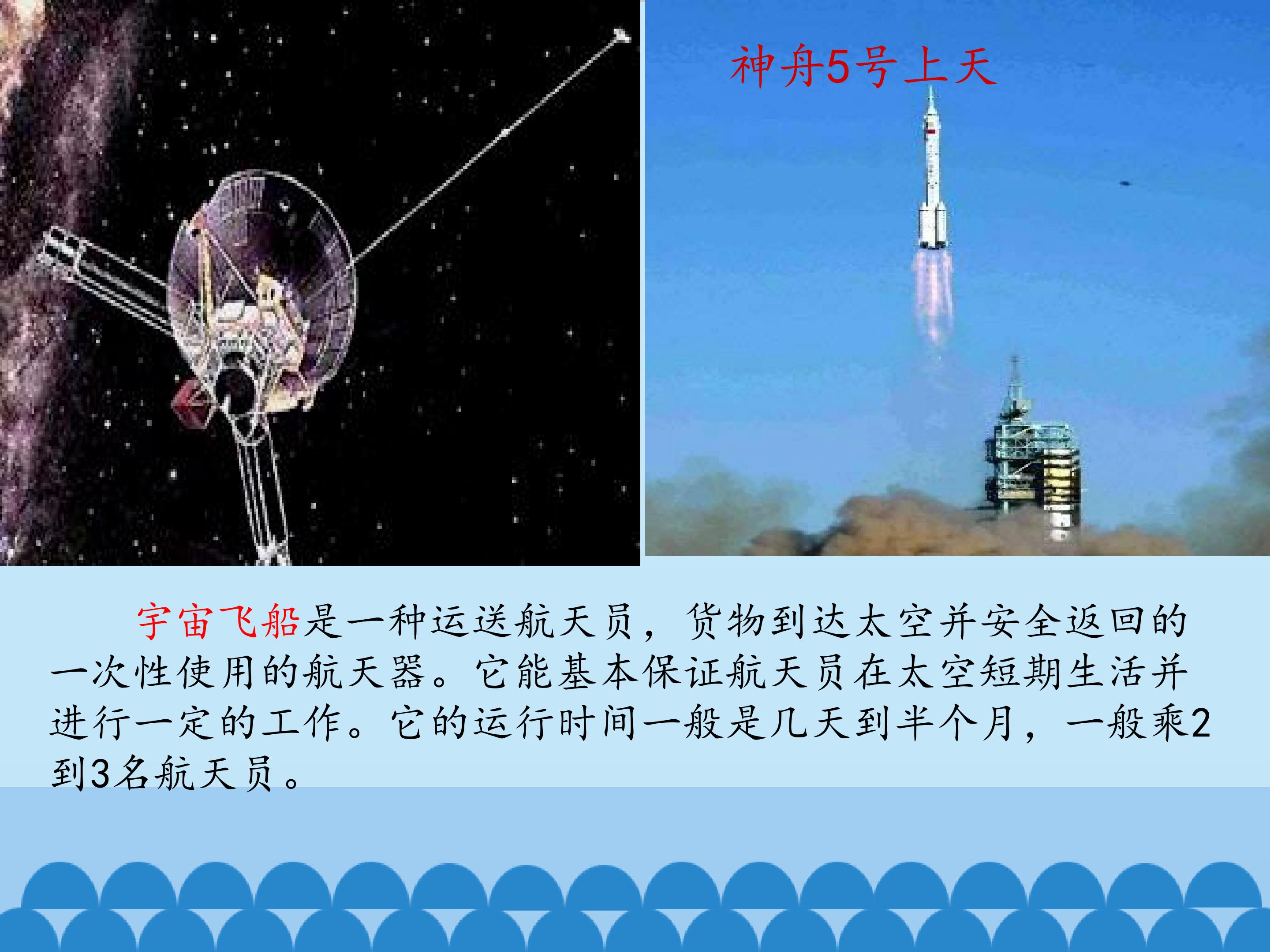 神舟5号上天

宇宙飞船是一种运送航天员，货物到达太空并安全返回的一次性使用的航天器。它能基本保证航天员在太空短期生活并进行一定的工作。它的运行时间一般是几天到半个月，一般乘2到3名航天员。